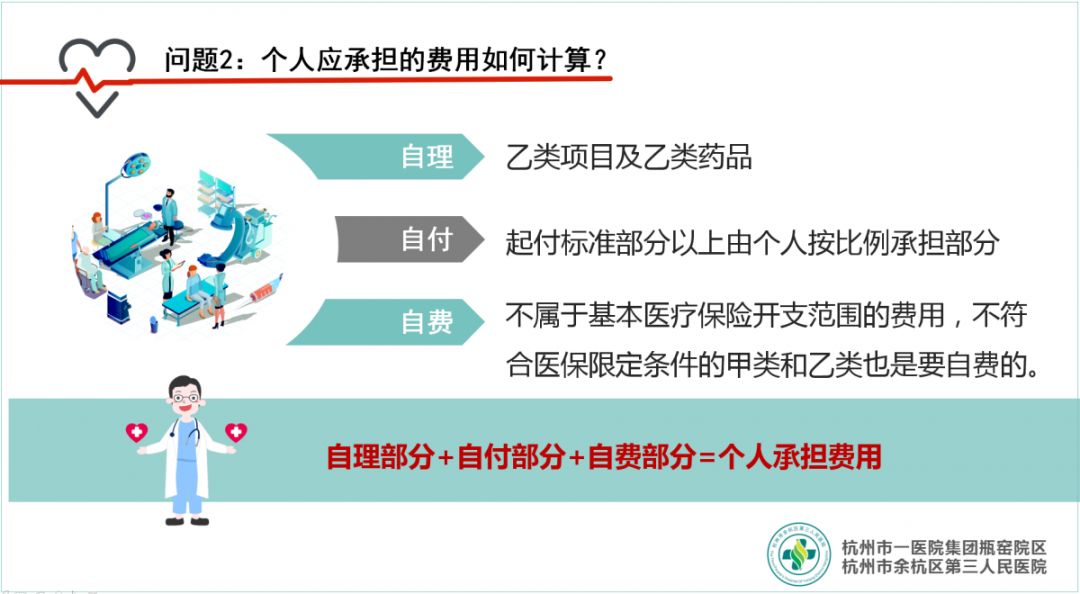 问题2：个人应承担的费用如何计算？

自理
乙类项目及乙类药品

自付
起付标准部分以上由个人按比例承担部分

自费
不属于基本医疗保险开支范围的费用，不符合医保限定条件的甲类和乙类也是要自费的。

自理部分+自付部分+自费部分=个人承担费用

杭州市一医院集团瓶窑院区
杭州市余杭区第三人民医院